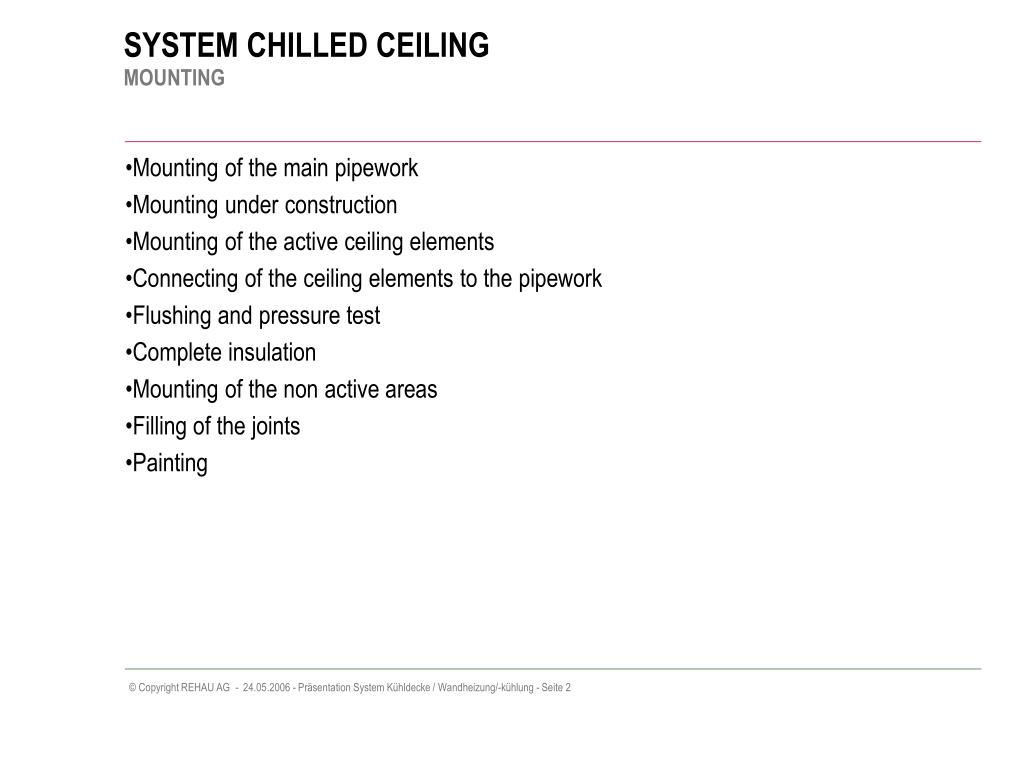 SYSTEM CHILLED CEILING
MOUNTING

•Mounting of the main pipework
•Mounting under construction
•Mounting of the active ceiling elements
•Connecting of the ceiling elements to the pipework
•Flushing and pressure test
•Complete insulation
•Mounting of the non active areas
•Filling of the joints
•Painting

© Copyright REHAU AG - 24.05.2006 - Präsentation System Kühldecke / Wandheizung/-kühlung - Seite 2